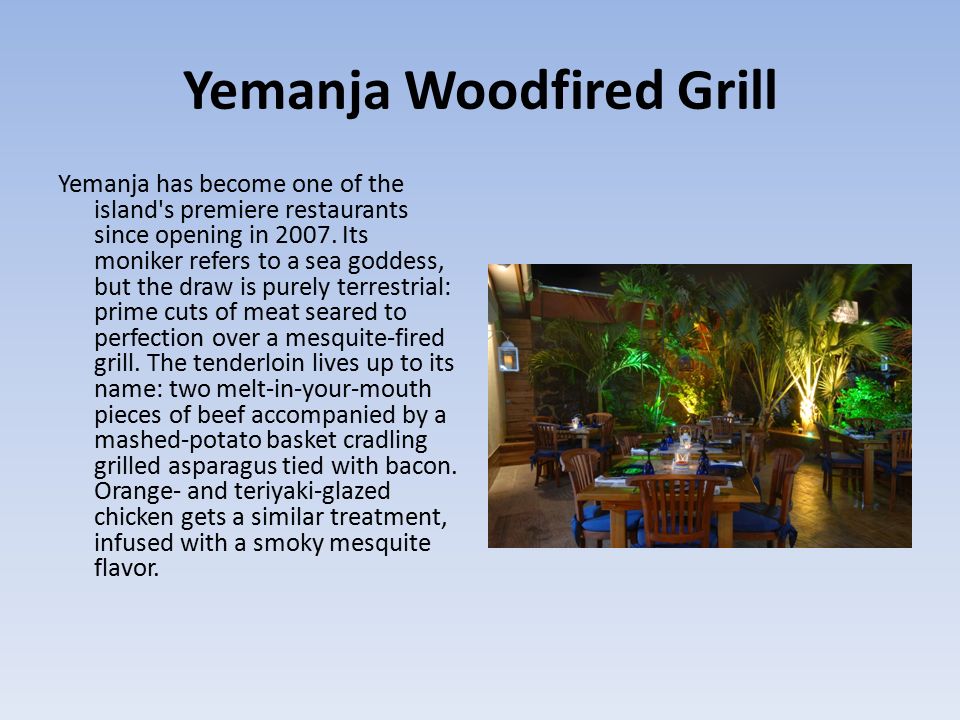 Yemanja Woodfired Grill

Yemanja has become one of the island's premiere restaurants since opening in 2007. Its moniker refers to a sea goddess, but the draw is purely terrestrial: prime cuts of meat seared to perfection over a mesquite-fired grill. The tenderloin lives up to its name: two melt-in-your-mouth pieces of beef accompanied by a mashed-potato basket cradling grilled asparagus tied with bacon. Orange- and teriyaki-glazed chicken gets a similar treatment, infused with a smoky mesquite flavor.